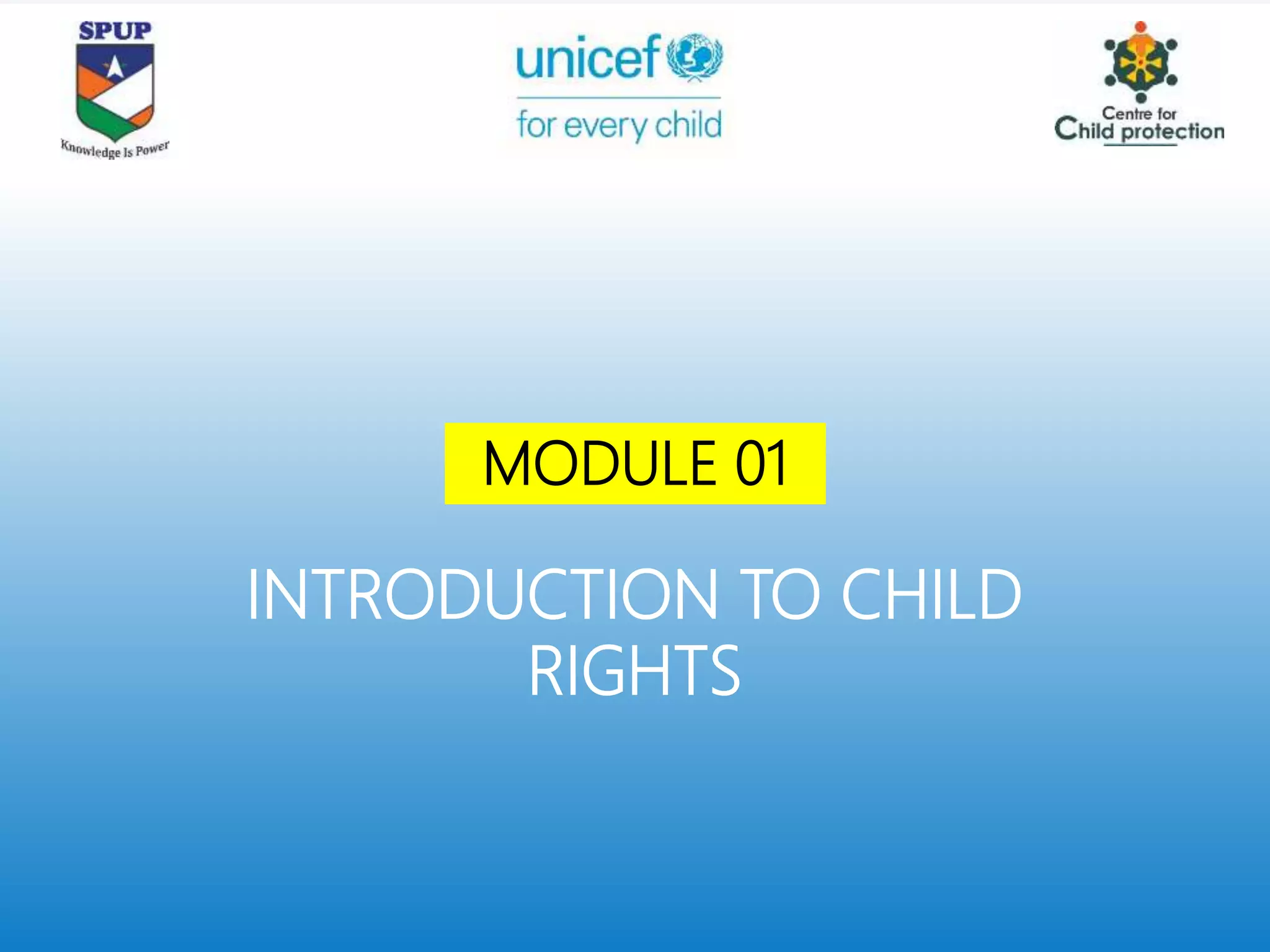 SPUP
Knowledge Is Power

unicef
for every child

Centre for
Child protection

MODULE 01

INTRODUCTION TO CHILD RIGHTS